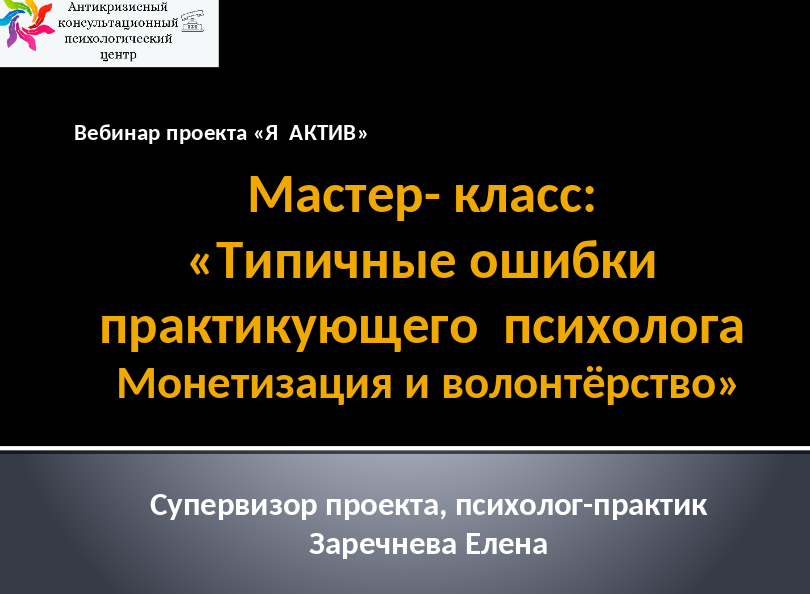 Антикризисный консультационный психологический центр

Вебинар проекта «Я АКТИВ»

Мастер- класс: «Типичные ошибки практикующего психолога Монетизация и волонтёрство»

Супервизор проекта, психолог-практик Заречнева Елена